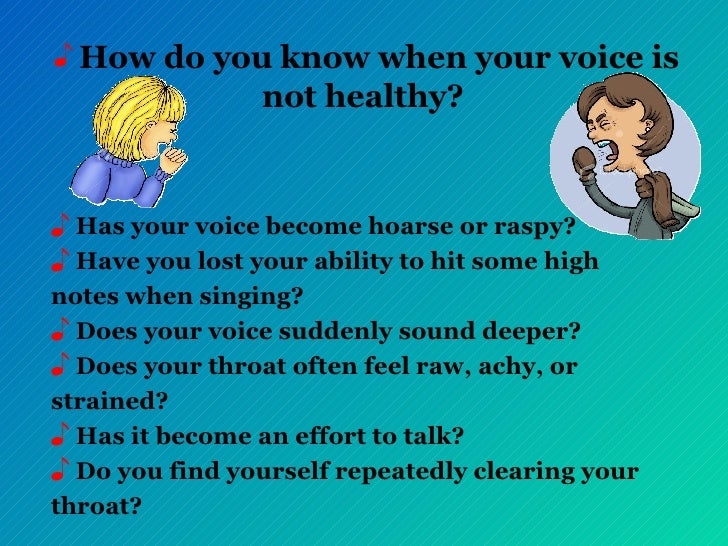 How do you know when your voice is not healthy?

Has your voice become hoarse or raspy?
Have you lost your ability to hit some high notes when singing?
Does your voice suddenly sound deeper?
Does your throat often feel raw, achy, or strained?
Has it become an effort to talk?
Do you find yourself repeatedly clearing your throat?